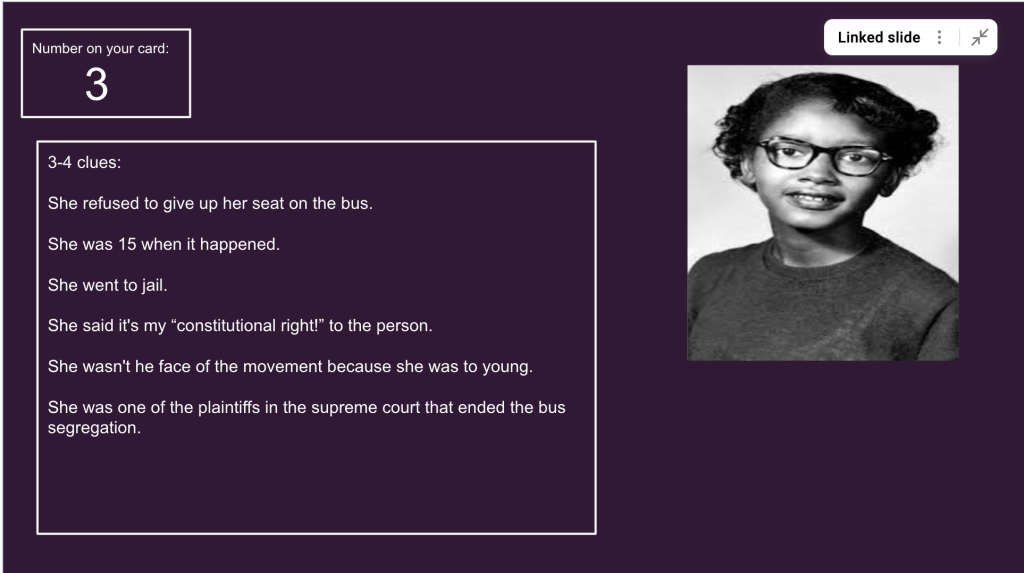 Number on your card:
3

Linked slide

3-4 clues:

She refused to give up her seat on the bus.

She was 15 when it happened.

She went to jail.

She said it's my “constitutional right!” to the person.

She wasn't he face of the movement because she was to young.

She was one of the plaintiffs in the supreme court that ended the bus segregation.